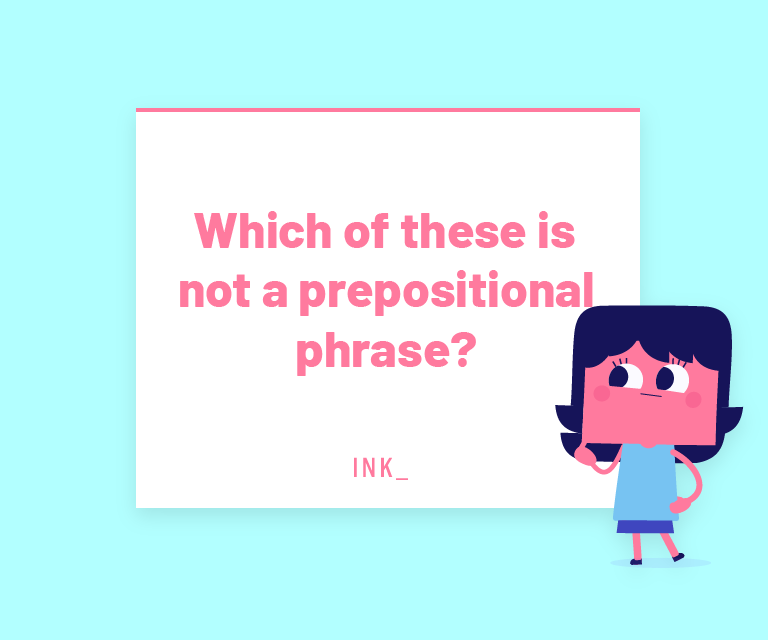 Which of these is not a prepositional phrase?

INK_